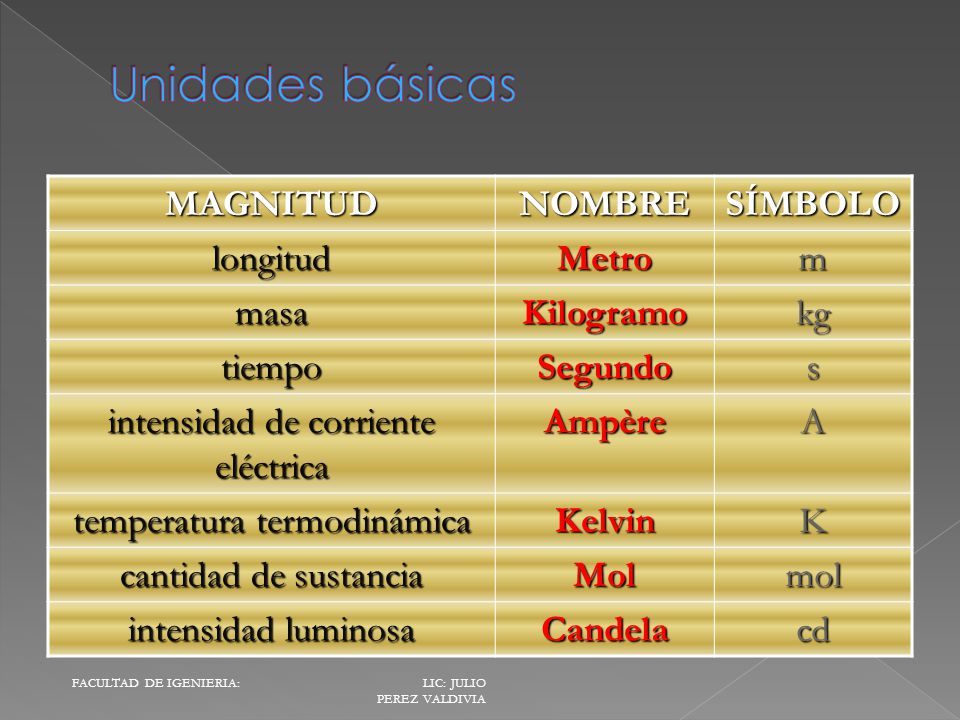 Unidades básicas

| MAGNITUD | NOMBRE | SÍMBOLO |
|---|---|---|
| longitud | Metro | m |
| masa | Kilogramo | kg |
| tiempo | Segundo | s |
| intensidad de corriente eléctrica | Ampère | A |
| temperatura termodinámica | Kelvin | K |
| cantidad de sustancia | Mol | mol |
| intensidad luminosa | Candela | cd |

FACULTAD DE IGENIERIA:

LIC: JULIO PEREZ VALDIVIA